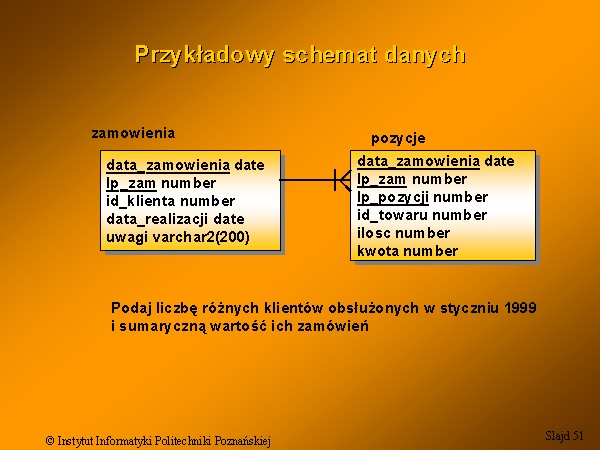 Przykładowy schemat danych

zamowienia

data_zamowienia date
lp_zam number
id_klienta number
data_realizacji date
uwagi varchar2(200)

pozycje

data_zamowienia date
lp_zam number
lp_pozycji number
id_towaru number
ilosc number
kwota number

Podaj liczbę różnych klientów obsłużonych w styczniu 1999 i sumaryczną wartość ich zamówień

© Instytut Informatyki Politechniki Poznańskiej

Slajd 51